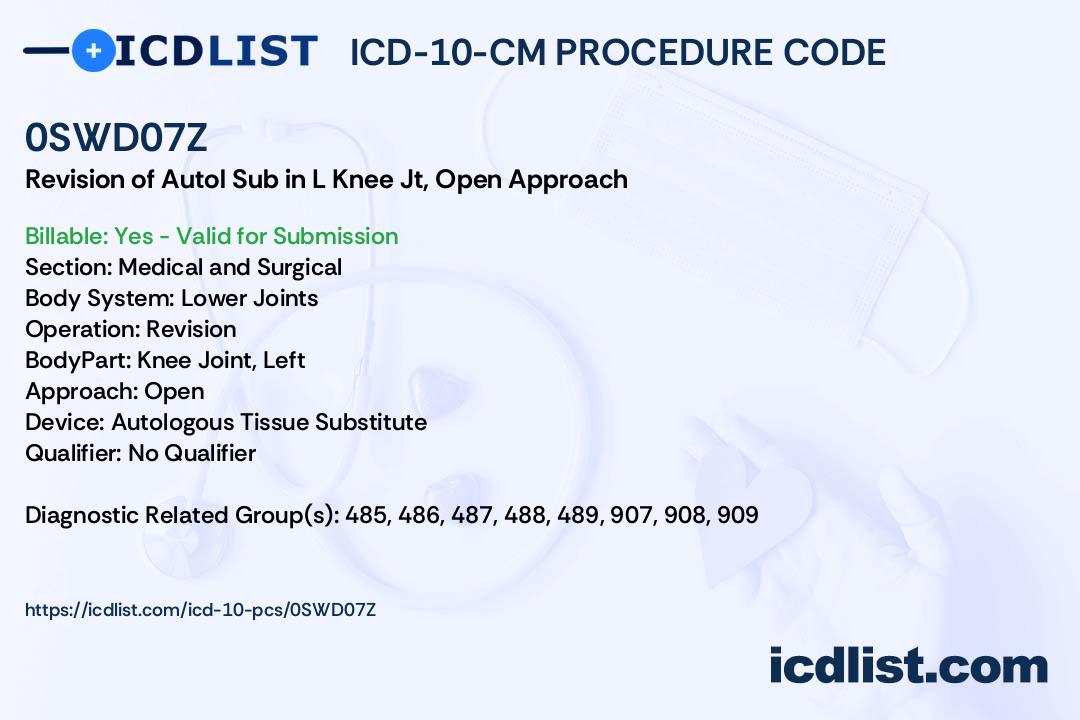 ICDLIST ICD-10-CM PROCEDURE CODE

0SWD07Z
Revision of Autol Sub in L Knee Jt, Open Approach

Billable: Yes - Valid for Submission
Section: Medical and Surgical
Body System: Lower Joints
Operation: Revision
BodyPart: Knee Joint, Left
Approach: Open
Device: Autologous Tissue Substitute
Qualifier: No Qualifier

Diagnostic Related Group(s): 485, 486, 487, 488, 489, 907, 908, 909

https://icdlist.com/icd-10-pcs/0SWD07Z

icdlist.com